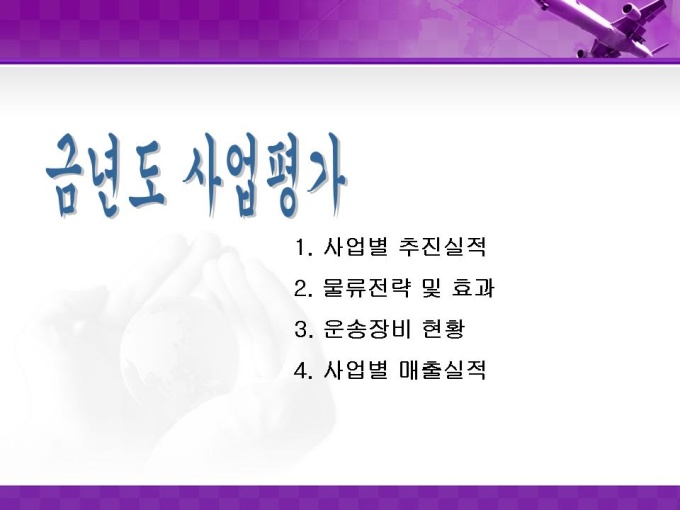 금년도 사업평가

1. 사업별 추진실적

2. 물류전략 및 효과

3. 운송장비 현황

4. 사업별 매출실적